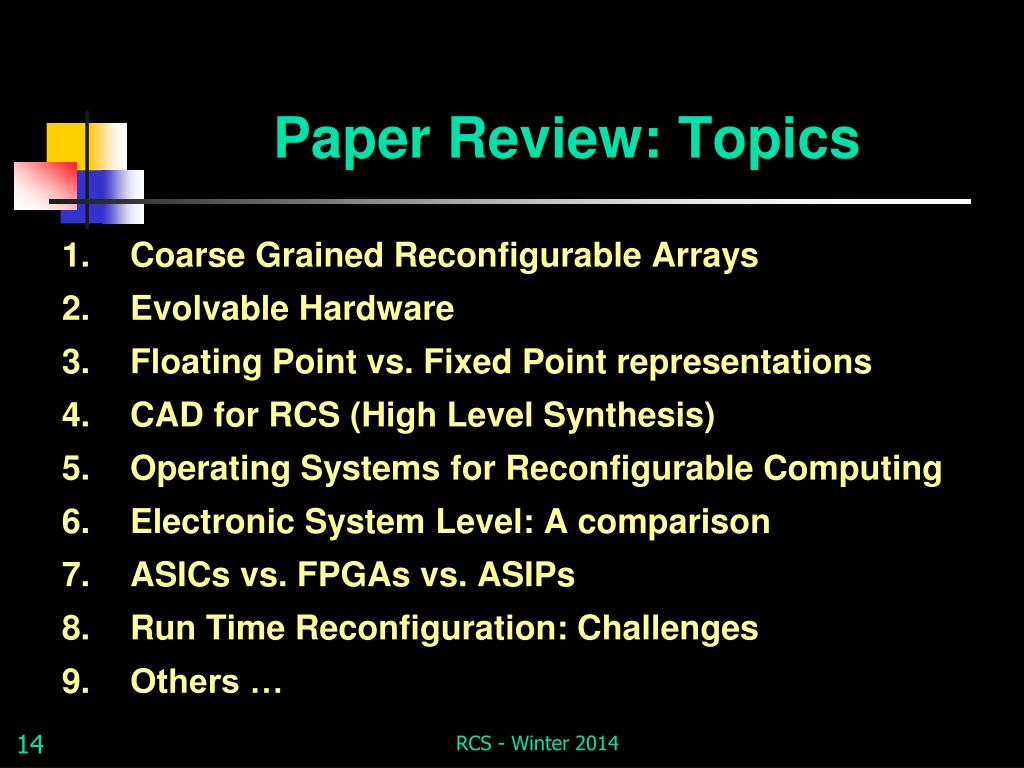 Paper Review: Topics

1. Coarse Grained Reconfigurable Arrays
2. Evolvable Hardware
3. Floating Point vs. Fixed Point representations
4. CAD for RCS (High Level Synthesis)
5. Operating Systems for Reconfigurable Computing
6. Electronic System Level: A comparison
7. ASICs vs. FPGAs vs. ASIPs
8. Run Time Reconfiguration: Challenges
9. Others …

14

RCS - Winter 2014